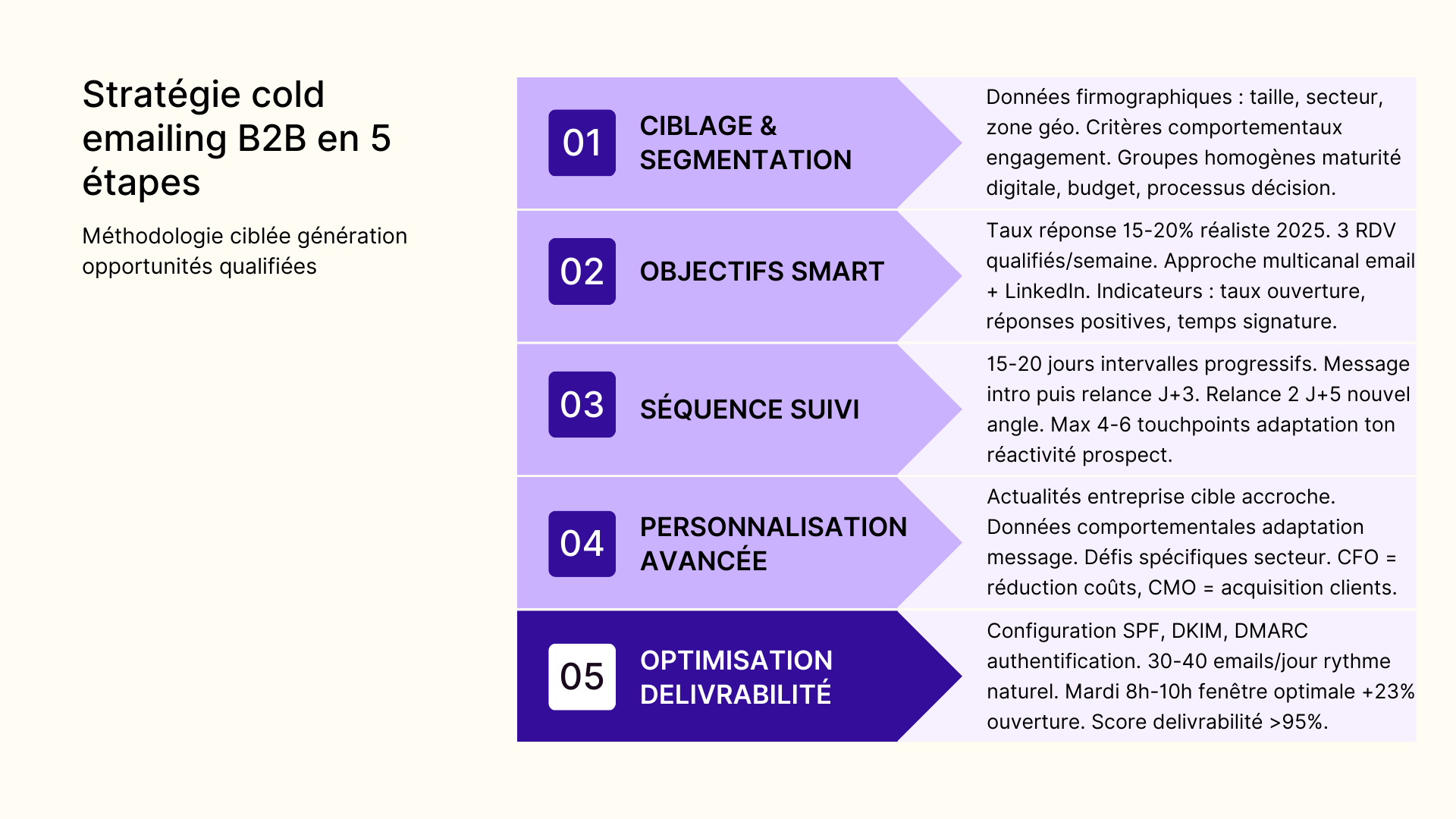 Stratégie cold emailing B2B en 5 étapes

Méthodologie ciblée génération opportunités qualifiées

01 CIBLAGE & SEGMENTATION

Données firmographiques : taille, secteur, zone géo. Critères comportementaux engagement. Groupes homogènes maturité digitale, budget, processus décision.

02 OBJECTIFS SMART

Taux réponse 15-20% réaliste 2025. 3 RDV qualifiés/semaine. Approche multicanal email + LinkedIn. Indicateurs : taux ouverture, réponses positives, temps signature.

03 SÉQUENCE SUIVI

15-20 jours intervalles progressifs. Message intro puis relance J+3. Relance 2 J+5 nouvel angle. Max 4-6 touchpoints adaptation ton réactivité prospect.

04 PERSONNALISATION AVANCÉE

Actualités entreprise cible accroche. Données comportementales adaptation message. Défis spécifiques secteur. CFO = réduction coûts, CMO = acquisition clients.

05 OPTIMISATION DELIVRABILITÉ

Configuration SPF, DKIM, DMARC authentification. 30-40 emails/jour rythme naturel. Mardi 8h-10h fenêtre optimale +23% ouverture. Score delivrabilité >95%.